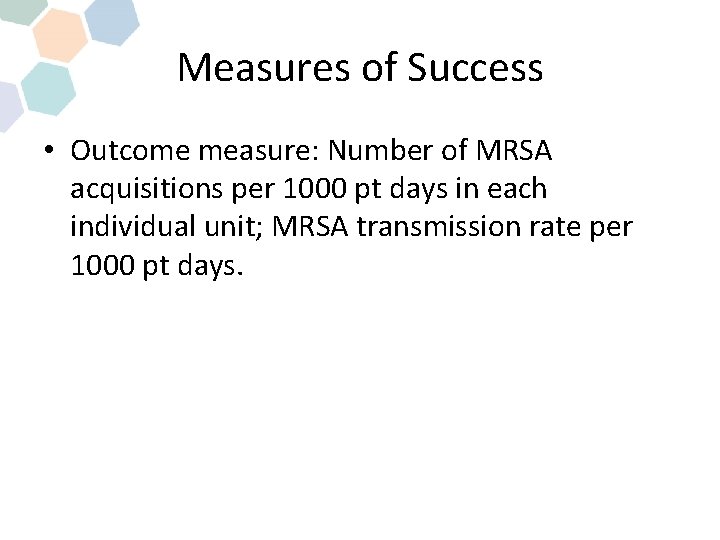 Measures of Success

• Outcome measure: Number of MRSA acquisitions per 1000 pt days in each individual unit; MRSA transmission rate per 1000 pt days.